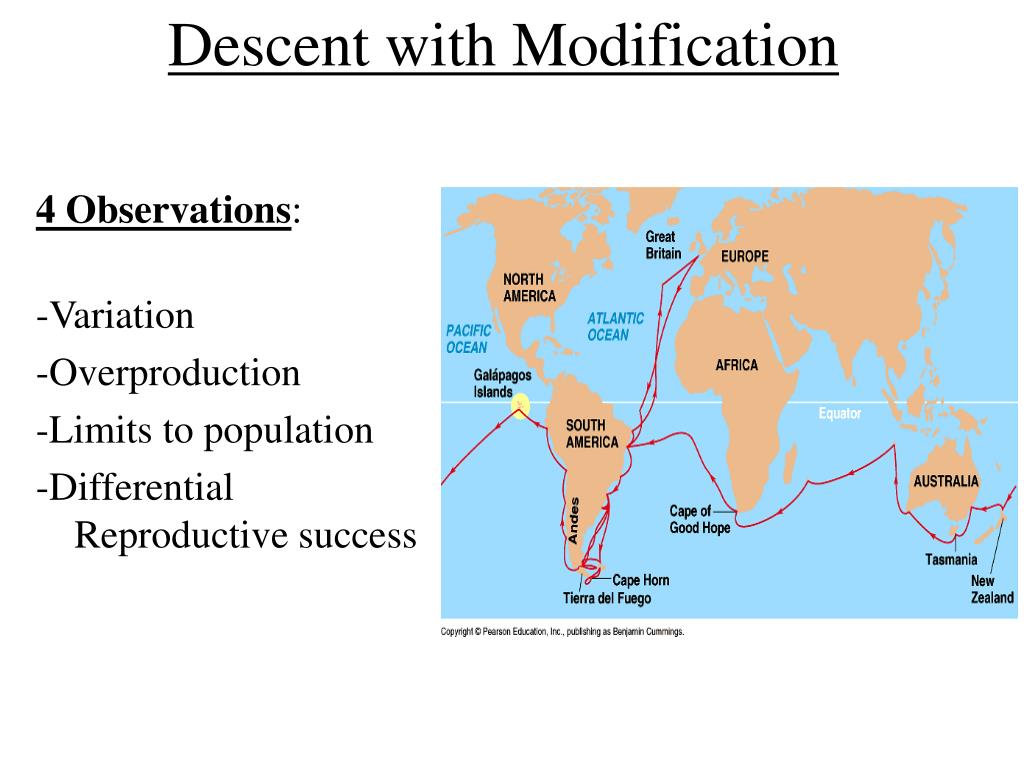 Descent with Modification

4 Observations:

-Variation
-Overproduction
-Limits to population
-Differential Reproductive success

Great Britain
EUROPE
NORTH AMERICA
ATLANTIC OCEAN
PACIFIC OCEAN
AFRICA
Galápagos Islands
Equator
SOUTH AMERICA
AUSTRALIA
Andes
Cape of Good Hope
Tasmania
Cape Horn
Tierra del Fuego
New Zealand

Copyright © Pearson Education, Inc., publishing as Benjamin Cummings.